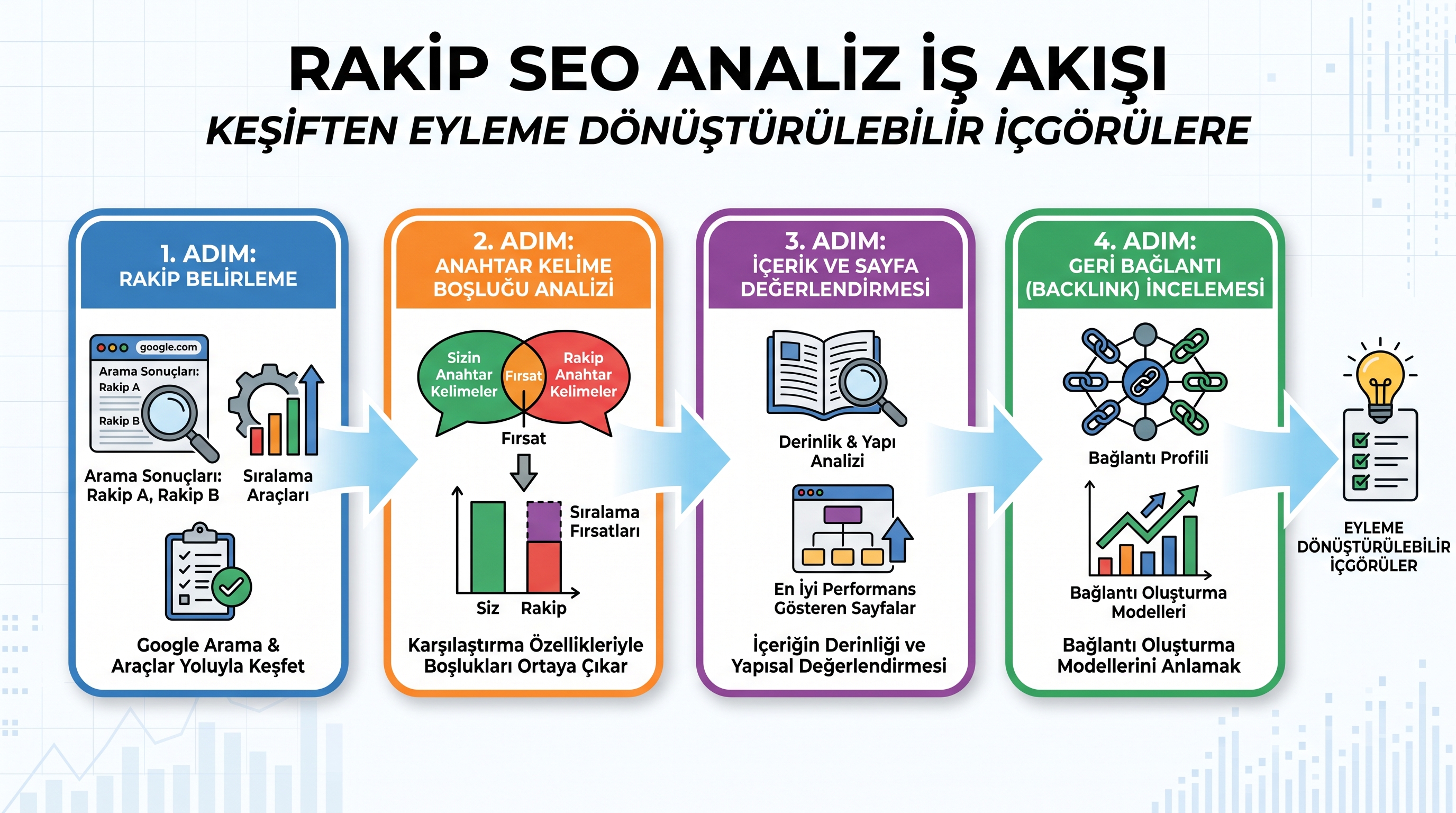 RAKİP SEO ANALİZ İŞ AKIŞI
KEŞİFTEN EYLEME DÖNÜŞTÜRÜLEBİLİR İÇGÖRÜLERE

1. ADIM:
RAKİP BELİRLEME

google.com
Arama Sonuçları:
Rakip A
Rakip B

Arama Sonuçları: Rakip A, Rakip B

Sıralama Araçları

Google Arama & Araçlar Yoluyla Keşfet

2. ADIM:
ANAHTAR KELİME BOŞLUĞU ANALİZİ

Sizin Anahtar Kelimeler
Fırsat
Rakip Anahtar Kelimeler

Fırsat

Sıralama Fırsatları

Siz
Rakip

Karşılaştırma Özellikleriyle Boşlukları Ortaya Çıkar

3. ADIM:
İÇERİK VE SAYFA DEĞERLENDİRMESİ

Derinlik & Yapı Analizi

En İyi Performans Gösteren Sayfalar

İçeriğin Derinliği ve Yapısal Değerlendirmesi

4. ADIM:
GERİ BAĞLANTI (BACKLINK) İNCELEMESİ

Bağlantı Profili

Bağlantı Oluşturma Modelleri

Bağlantı Oluşturma Modellerini Anlamak

EYLEME DÖNÜŞTÜRÜLEBİLİR İÇGÖRÜLER